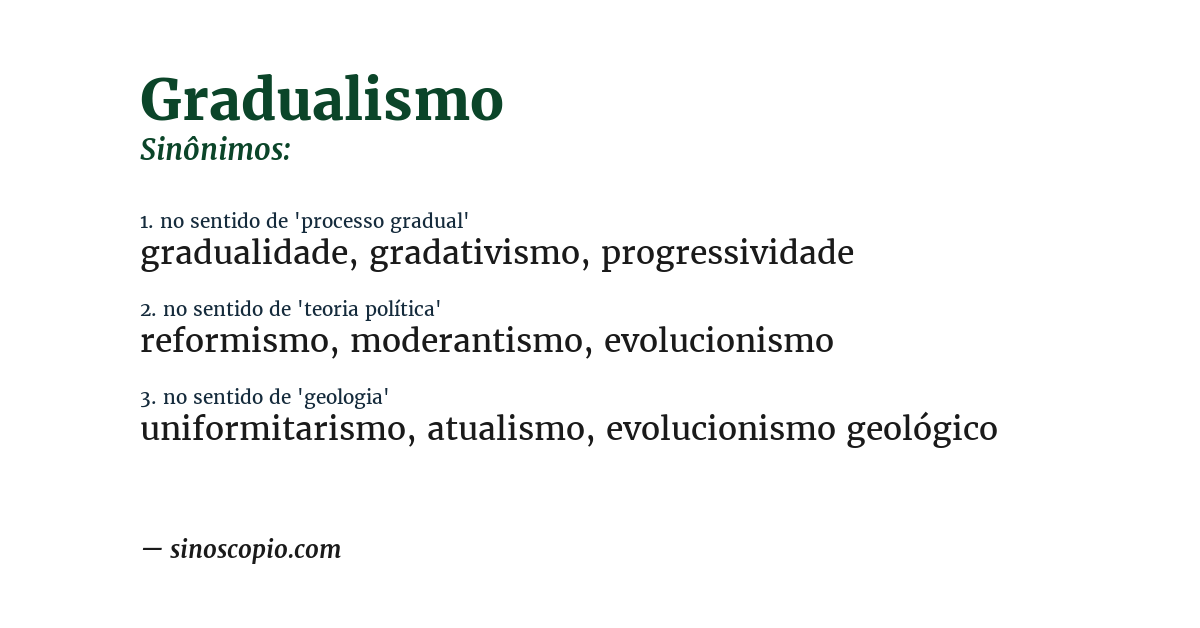 Gradualismo
Sinônimos:

1. no sentido de 'processo gradual'
gradualidade, gradativismo, progressividade

2. no sentido de 'teoria política'
reformismo, moderantismo, evolucionismo

3. no sentido de 'geologia'
uniformitarismo, atualismo, evolucionismo geológico

— sinoscopio.com